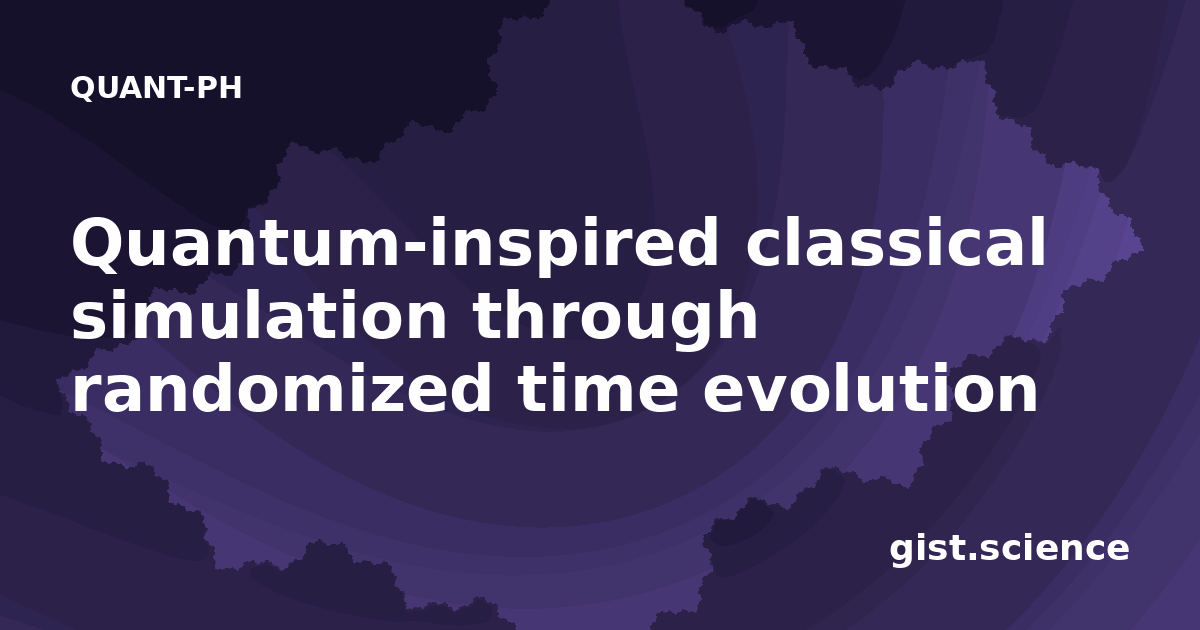 QUANT-PH

Quantum-inspired classical simulation through randomized time evolution

gist.science